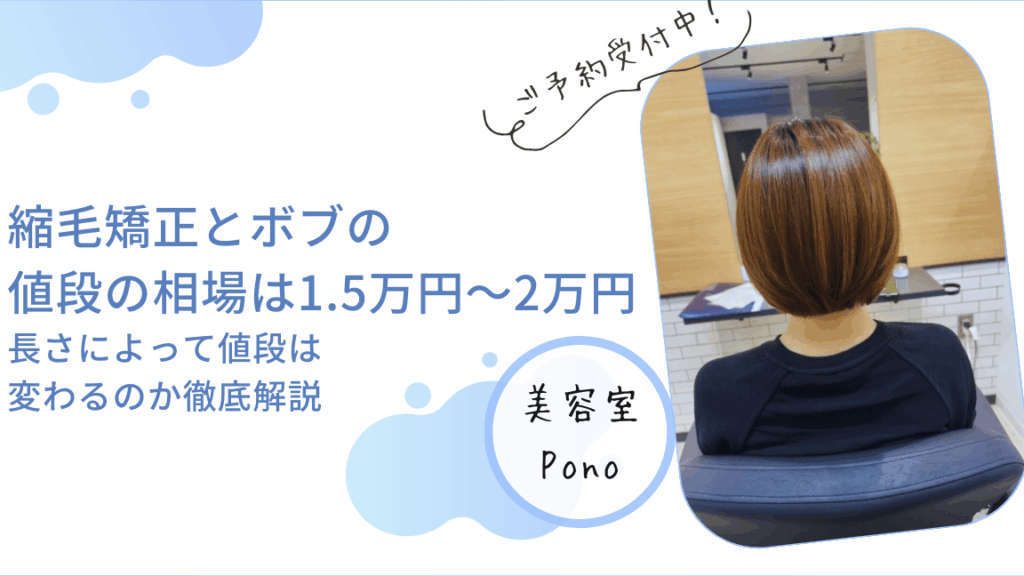 ご予約受付中！

縮毛矯正とボブの
値段の相場は1.5万円〜2万円
長さによって値段は
変わるのか徹底解説

美容室
Pono